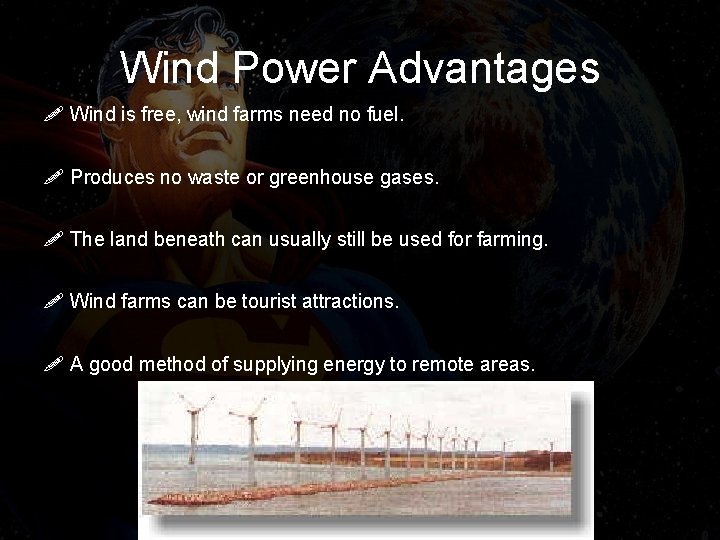 Wind Power Advantages

Wind is free, wind farms need no fuel.

Produces no waste or greenhouse gases.

The land beneath can usually still be used for farming.

Wind farms can be tourist attractions.

A good method of supplying energy to remote areas.